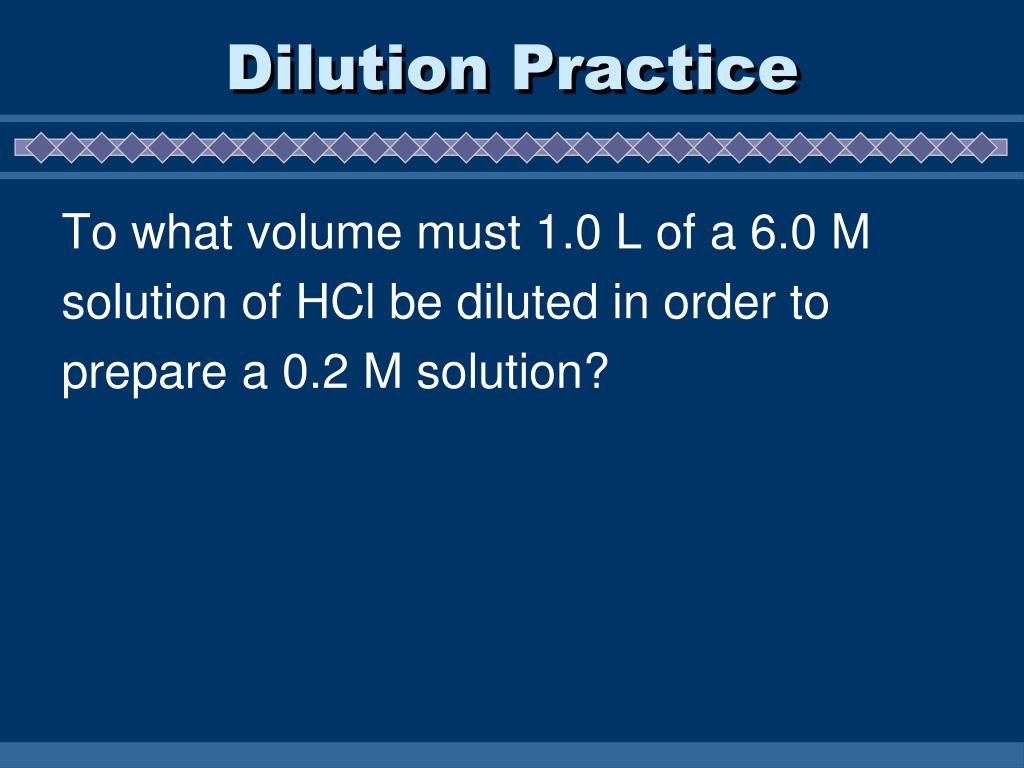 Dilution Practice

To what volume must 1.0 L of a 6.0 M solution of HCl be diluted in order to prepare a 0.2 M solution?